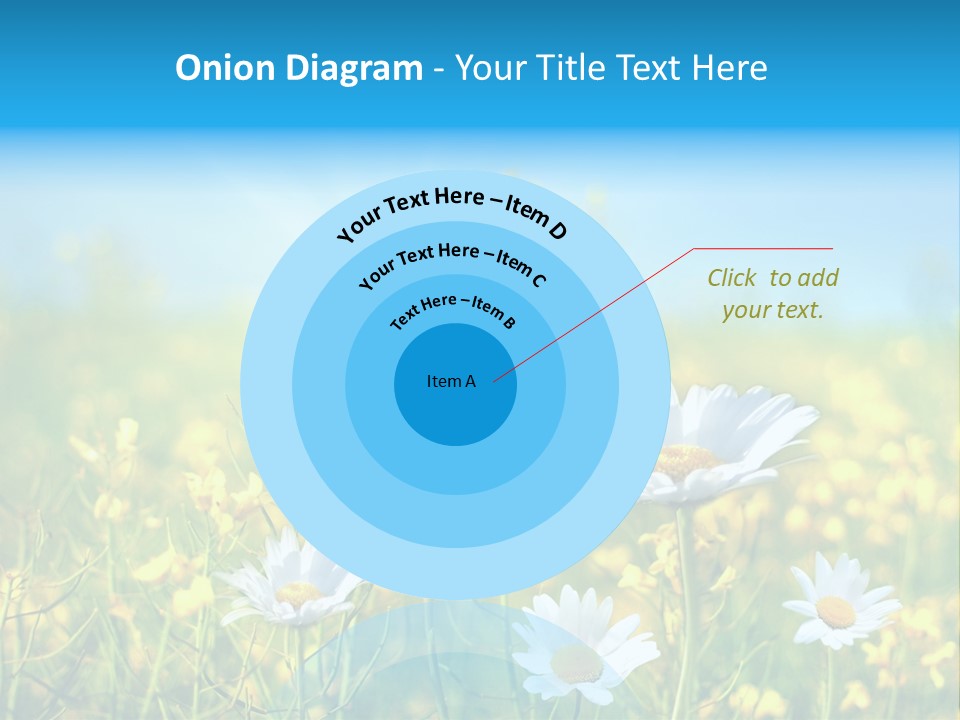 Onion Diagram - Your Title Text Here

Your Text Here – Item D

Your Text Here – Item C

Text Here – Item B

Item A

Click to add your text.